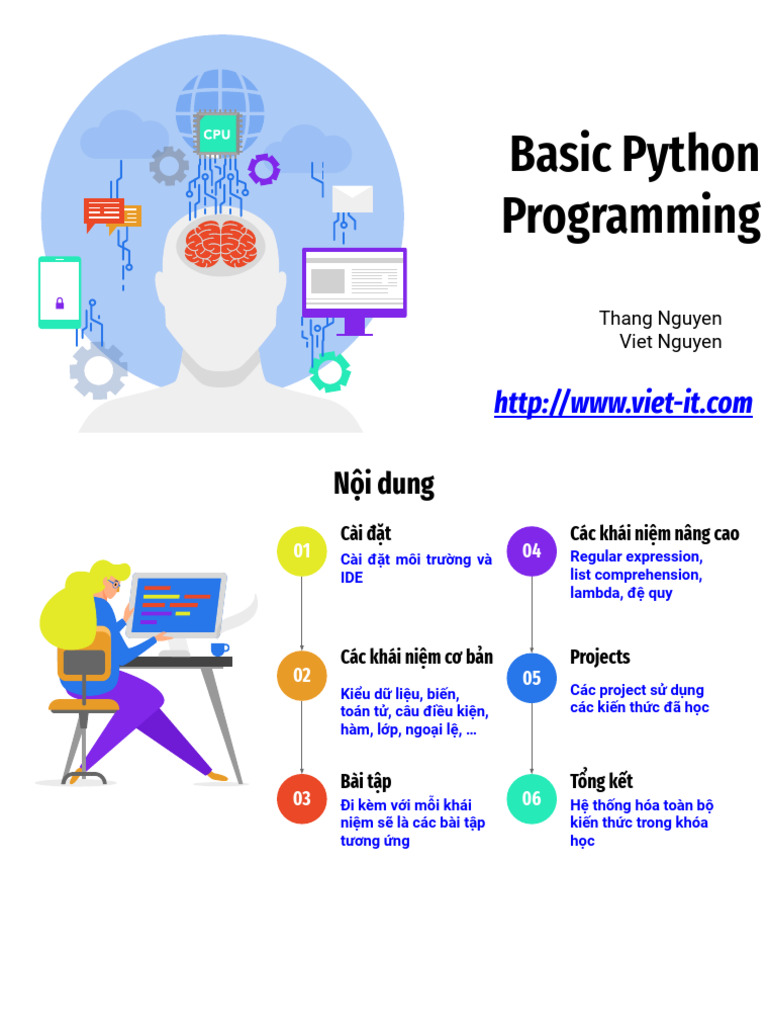 CPU

Basic Python Programming

Thang Nguyen
Viet Nguyen

http://www.viet-it.com

Nội dung

01
Cài đặt
Cài đặt môi trường và IDE

02
Các khái niệm cơ bản
Kiểu dữ liệu, biến, toán tử, câu điều kiện, hàm, lớp, ngoại lệ, ...

03
Bài tập
Đi kèm với mỗi khái niệm sẽ là các bài tập tương ứng

04
Các khái niệm nâng cao
Regular expression, list comprehension, lambda, đệ quy

05
Projects
Các project sử dụng các kiến thức đã học

06
Tổng kết
Hệ thống hóa toàn bộ kiến thức trong khóa học